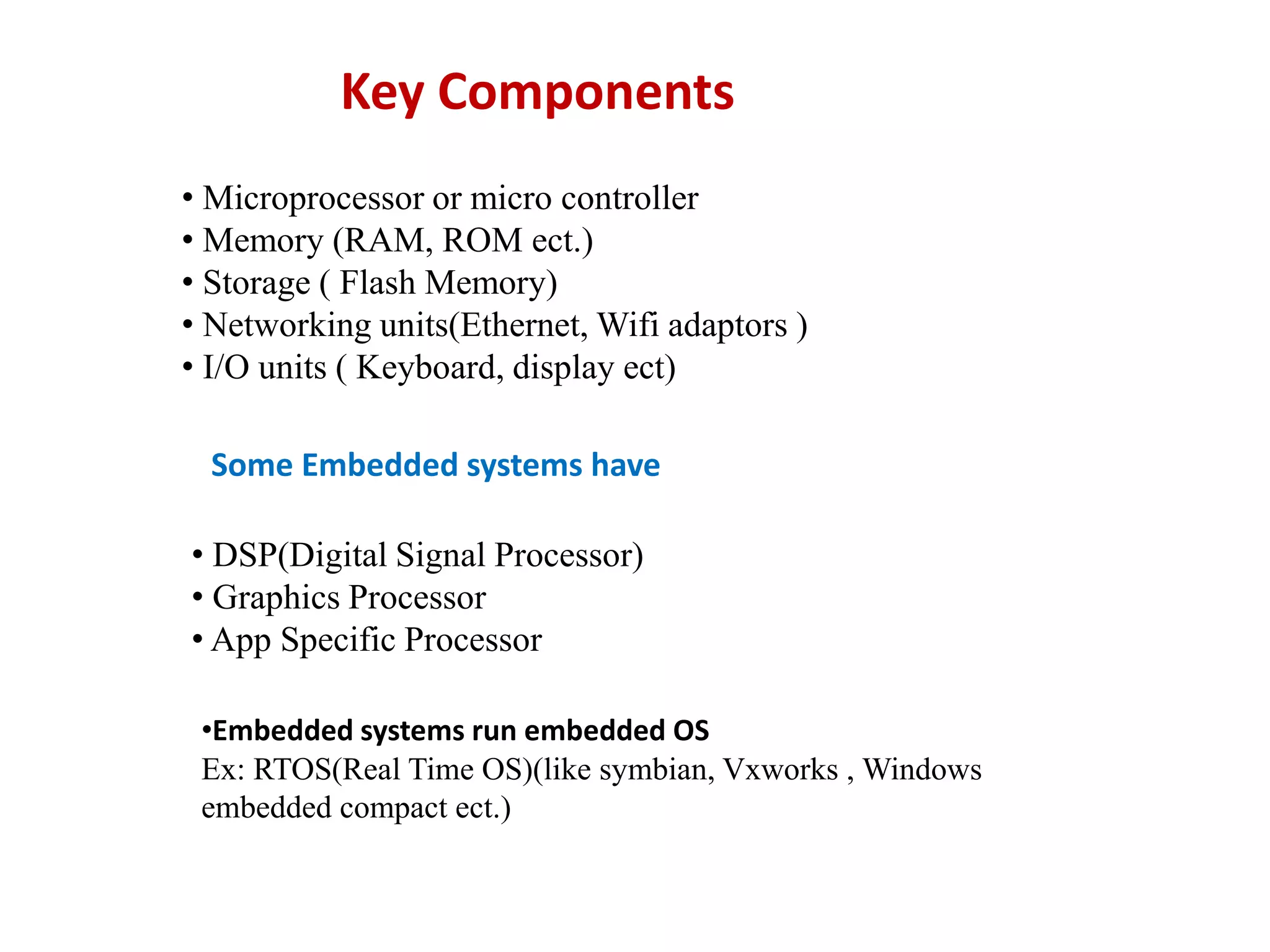 Key Components

• Microprocessor or micro controller
• Memory (RAM, ROM ect.)
• Storage ( Flash Memory)
• Networking units(Ethernet, Wifi adaptors )
• I/O units ( Keyboard, display ect)

Some Embedded systems have

• DSP(Digital Signal Processor)
• Graphics Processor
• App Specific Processor

•Embedded systems run embedded OS
Ex: RTOS(Real Time OS)(like symbian, Vxworks , Windows embedded compact ect.)